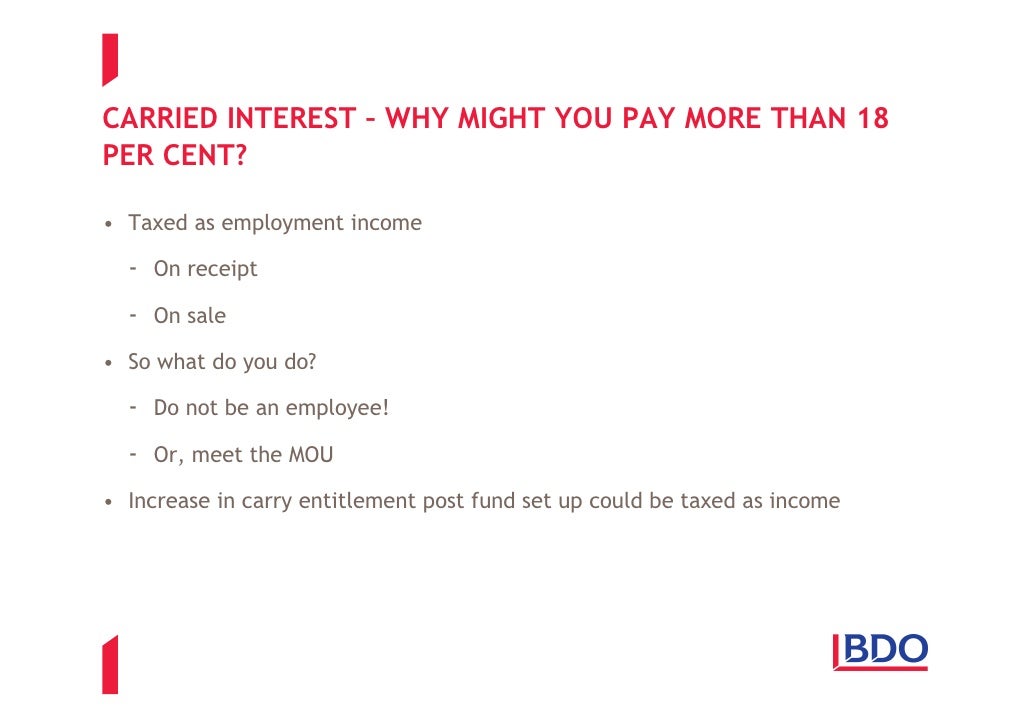 CARRIED INTEREST – WHY MIGHT YOU PAY MORE THAN 18 PER CENT?

• Taxed as employment income

- On receipt

- On sale

• So what do you do?

- Do not be an employee!

- Or, meet the MOU

• Increase in carry entitlement post fund set up could be taxed as income

BDO